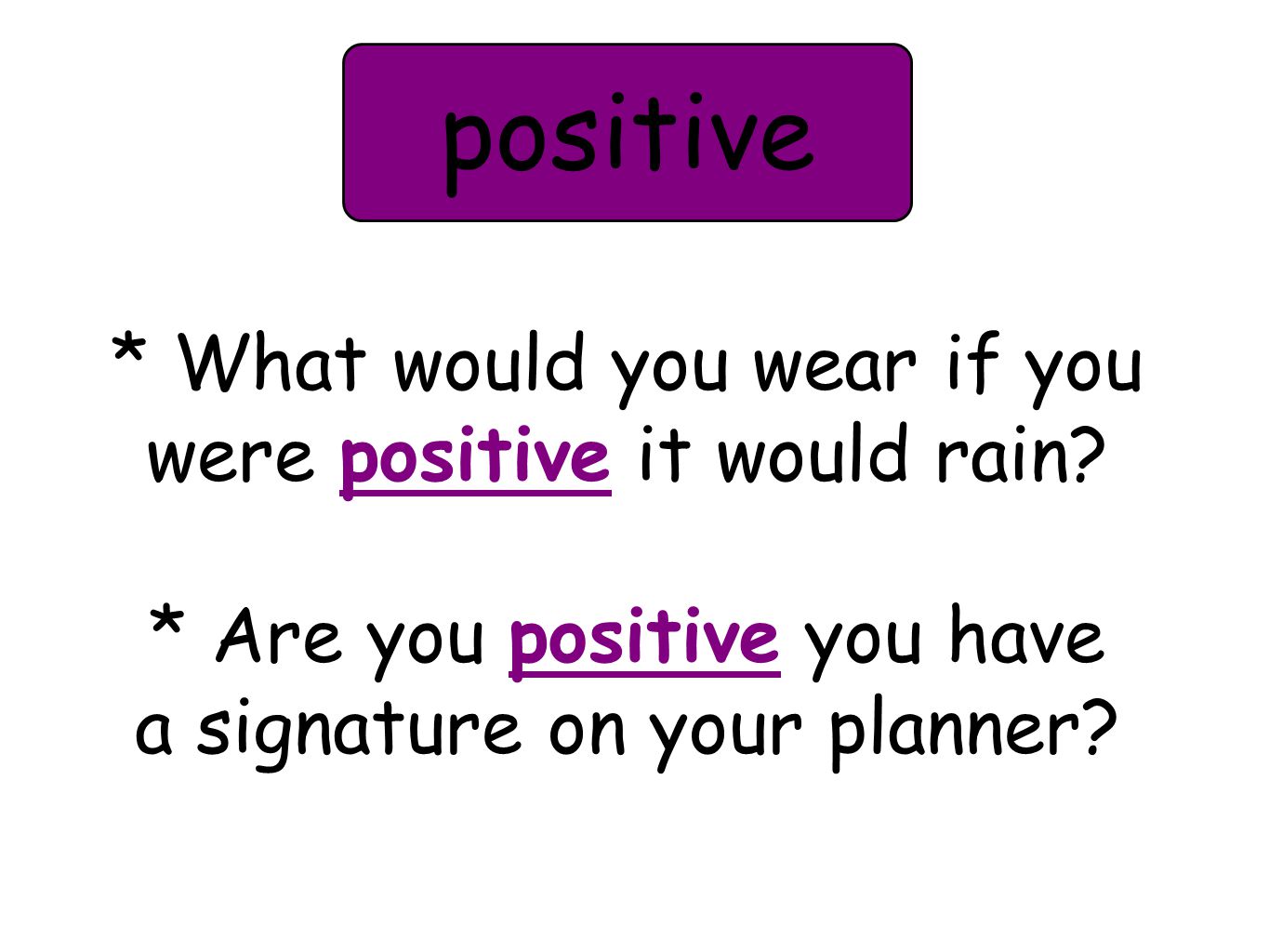 positive

* What would you wear if you were positive it would rain?

* Are you positive you have a signature on your planner?